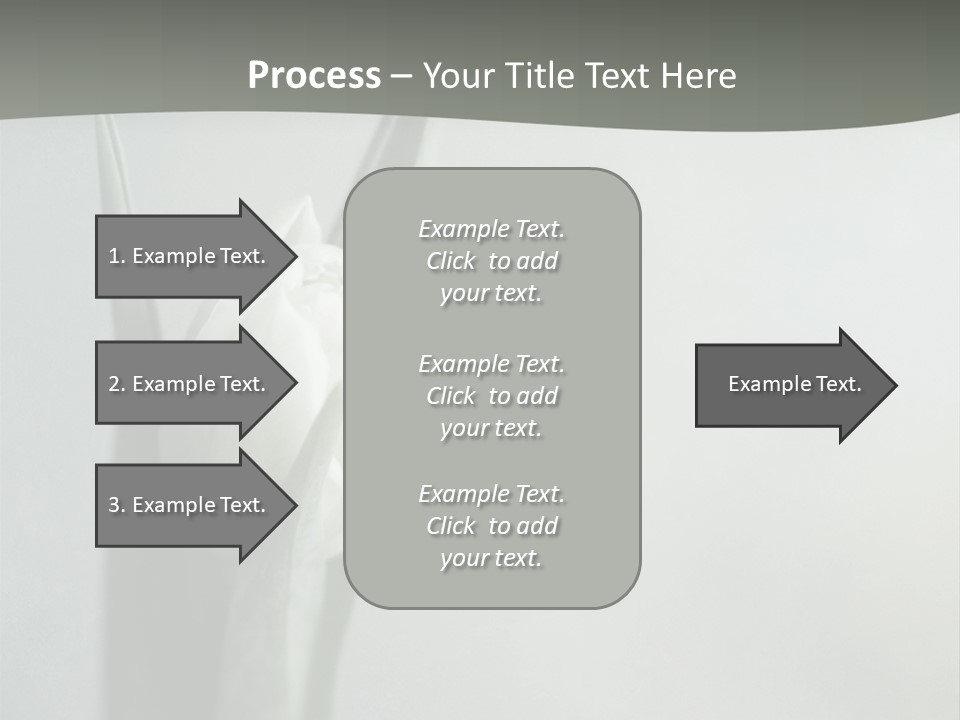 Process – Your Title Text Here

1. Example Text.

2. Example Text.

3. Example Text.

Example Text. Click to add your text.

Example Text. Click to add your text.

Example Text. Click to add your text.

Example Text.